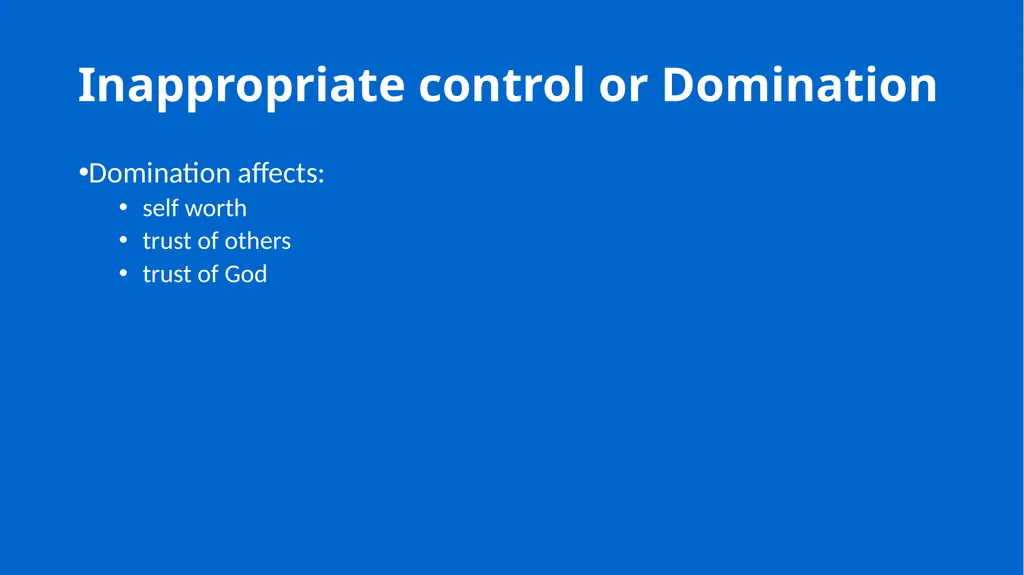 Inappropriate control or Domination

•Domination affects:
• self worth
• trust of others
• trust of God